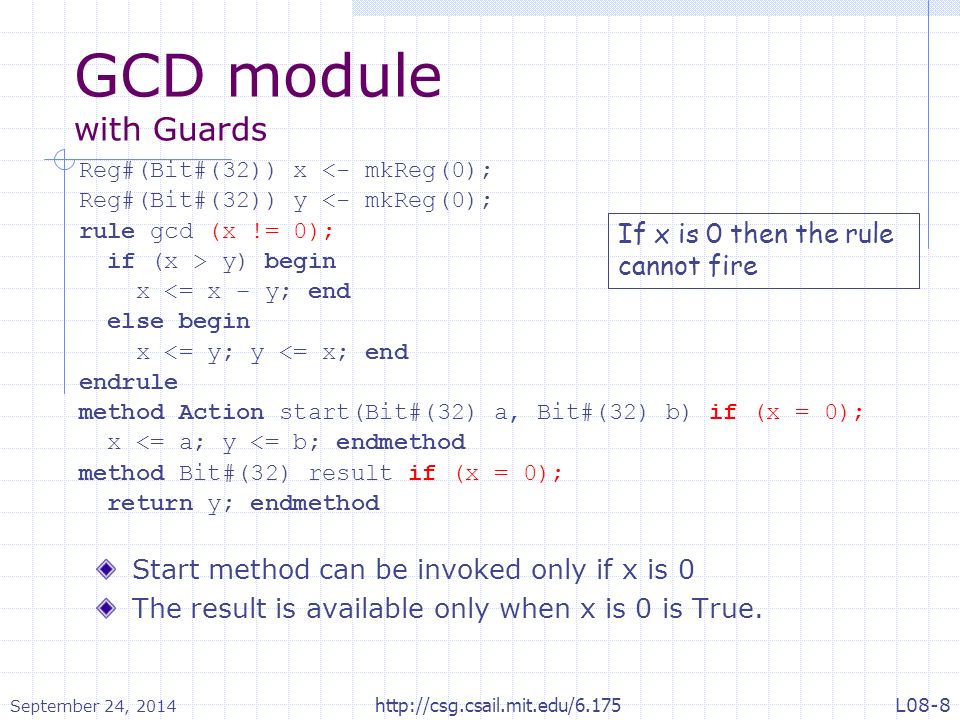 GCD module
with Guards

Reg#(Bit#(32)) x <- mkReg(0);
Reg#(Bit#(32)) y <- mkReg(0);
rule gcd (x != 0);
  if (x > y) begin
    x <= x – y; end
  else begin
    x <= y; y <= x; end
endrule
method Action start(Bit#(32) a, Bit#(32) b) if (x = 0);
  x <= a; y <= b; endmethod
method Bit#(32) result if (x = 0);
  return y; endmethod

If x is 0 then the rule cannot fire

Start method can be invoked only if x is 0
The result is available only when x is 0 is True.

September 24, 2014
http://csg.csail.mit.edu/6.175
L08-8